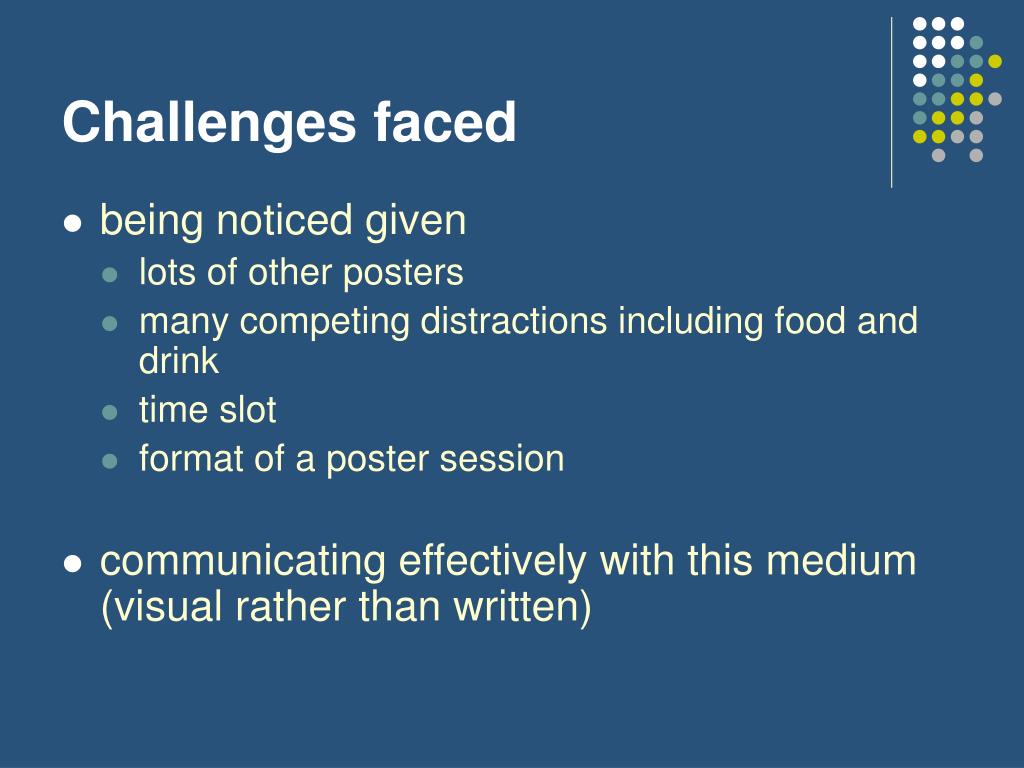 Challenges faced

- being noticed given
  - lots of other posters
  - many competing distractions including food and drink
  - time slot
  - format of a poster session

- communicating effectively with this medium (visual rather than written)